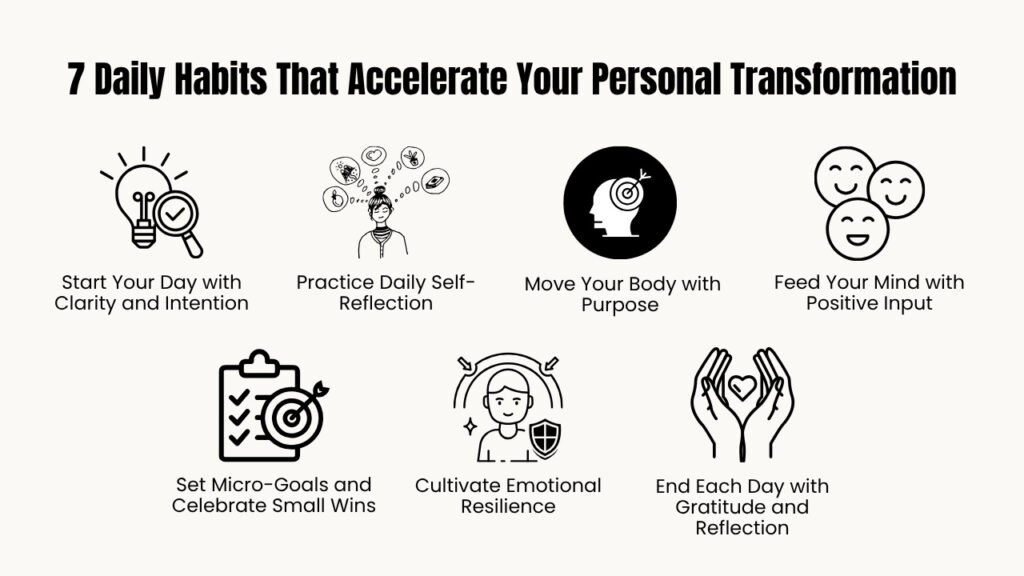 7 Daily Habits That Accelerate Your Personal Transformation

Start Your Day with Clarity and Intention

Practice Daily Self-Reflection

Move Your Body with Purpose

Feed Your Mind with Positive Input

Set Micro-Goals and Celebrate Small Wins

Cultivate Emotional Resilience

End Each Day with Gratitude and Reflection